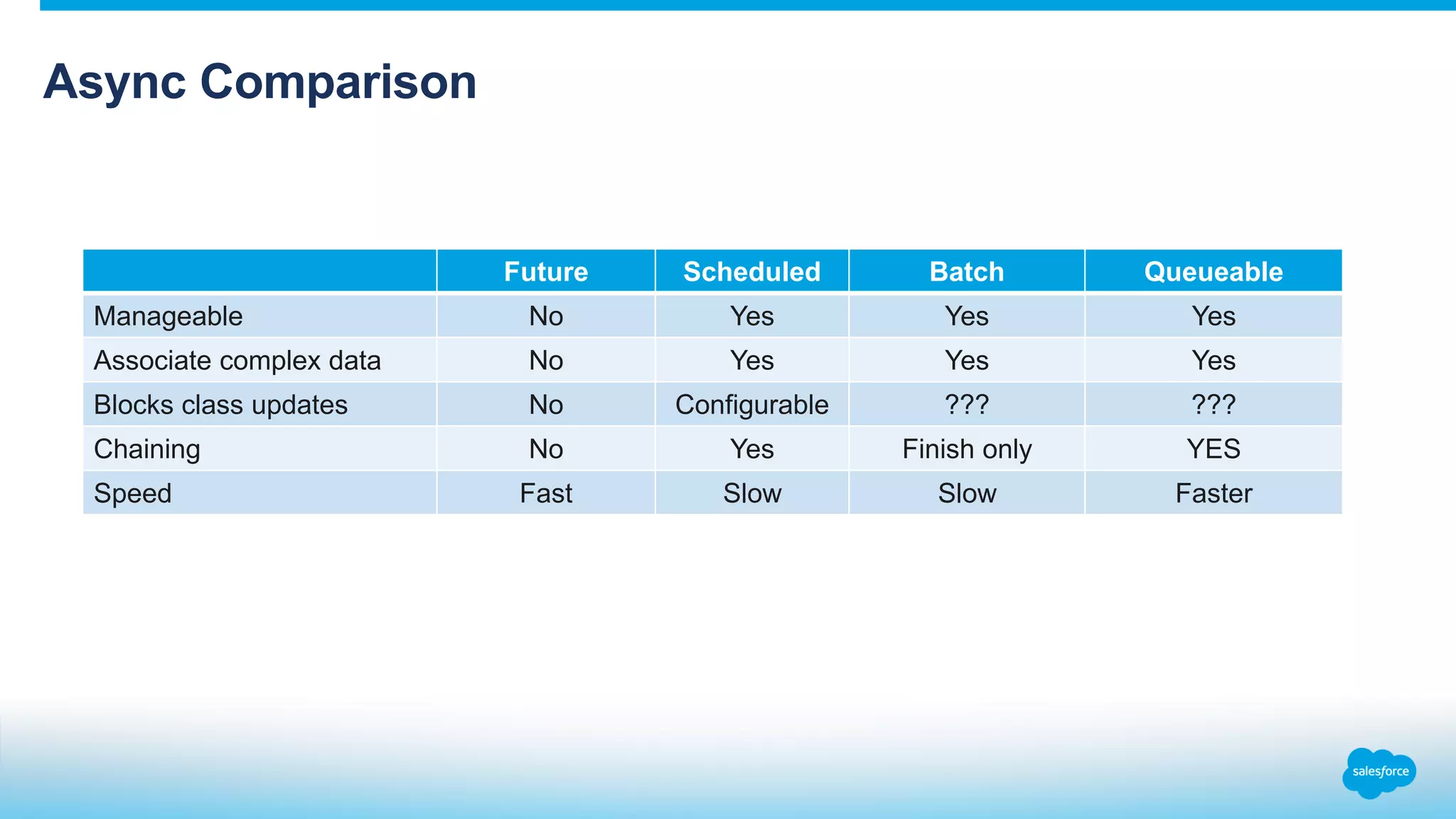 Async Comparison

| | Future | Scheduled | Batch | Queueable |
|---|---|---|---|---|
| Manageable | No | Yes | Yes | Yes |
| Associate complex data | No | Yes | Yes | Yes |
| Blocks class updates | No | Configurable | ??? | ??? |
| Chaining | No | Yes | Finish only | YES |
| Speed | Fast | Slow | Slow | Faster |

salesforce